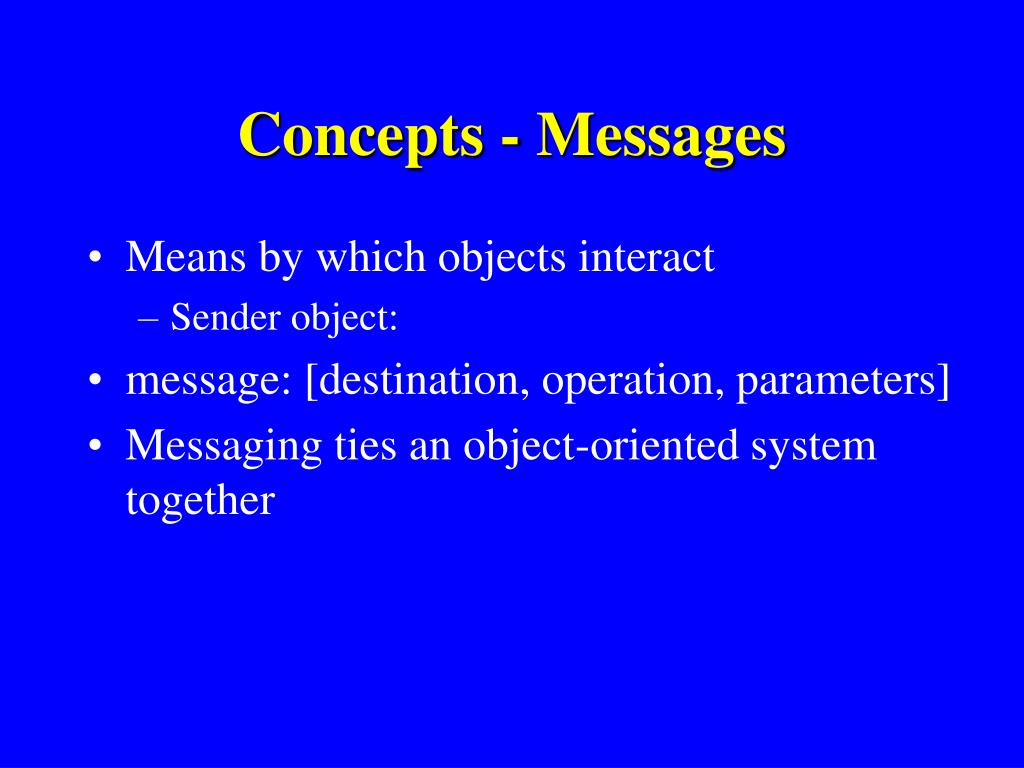 Concepts - Messages

• Means by which objects interact
– Sender object:
• message: [destination, operation, parameters]
• Messaging ties an object-oriented system together